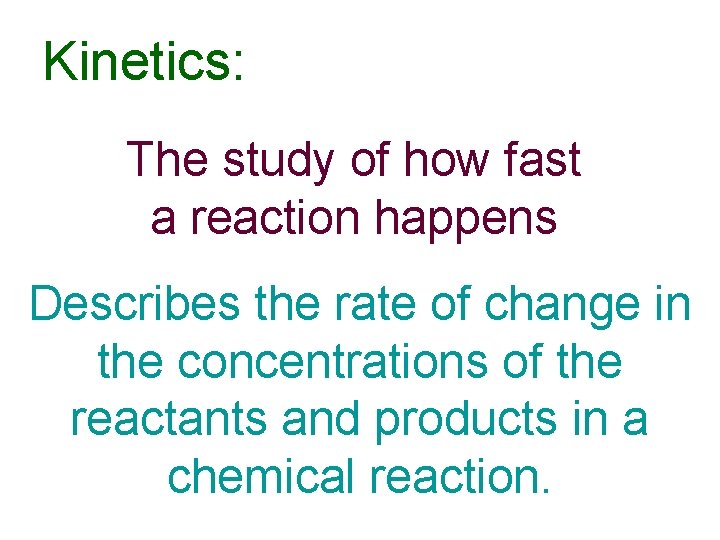 Kinetics:

The study of how fast a reaction happens

Describes the rate of change in the concentrations of the reactants and products in a chemical reaction.